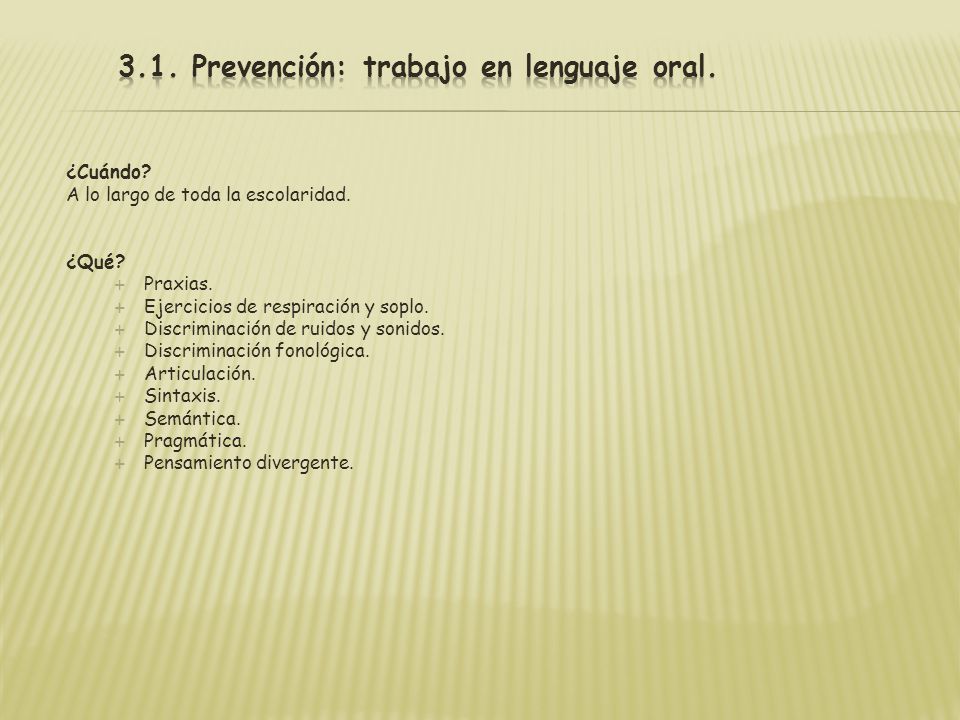 3.1. Prevención: trabajo en lenguaje oral.

¿Cuándo?
A lo largo de toda la escolaridad.

¿Qué?
+ Praxias.
+ Ejercicios de respiración y soplo.
+ Discriminación de ruidos y sonidos.
+ Discriminación fonológica.
+ Articulación.
+ Sintaxis.
+ Semántica.
+ Pragmática.
+ Pensamiento divergente.